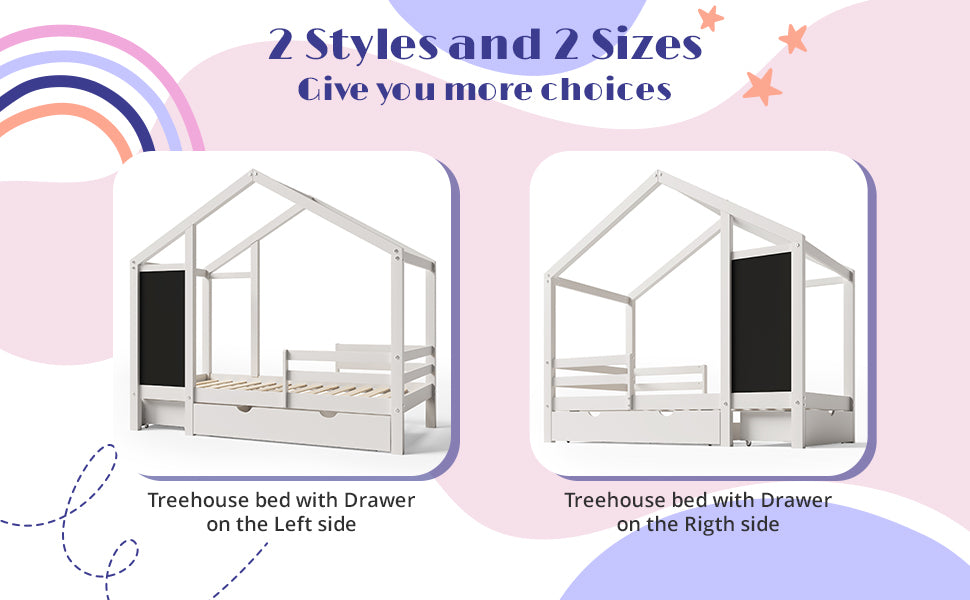 2 Styles and 2 Sizes
Give you more choices

Treehouse bed with Drawer on the Left side

Treehouse bed with Drawer on the Rigth side